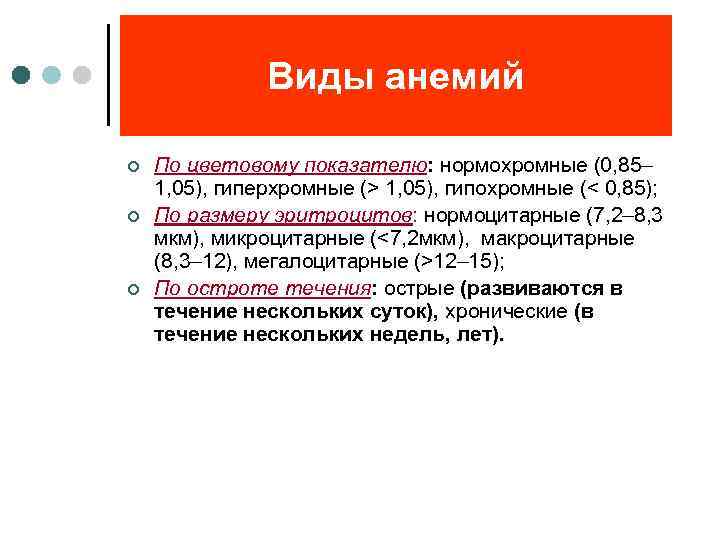 Виды анемий

По цветовому показателю: нормохромные (0,85–1,05), гиперхромные (> 1,05), гипохромные (< 0,85);

По размеру эритроцитов: нормоцитарные (7,2–8,3 мкм), микроцитарные (<7,2мкм), макроцитарные (8,3–12), мегалоцитарные (>12–15);

По остроте течения: острые (развиваются в течение нескольких суток), хронические (в течение нескольких недель, лет).